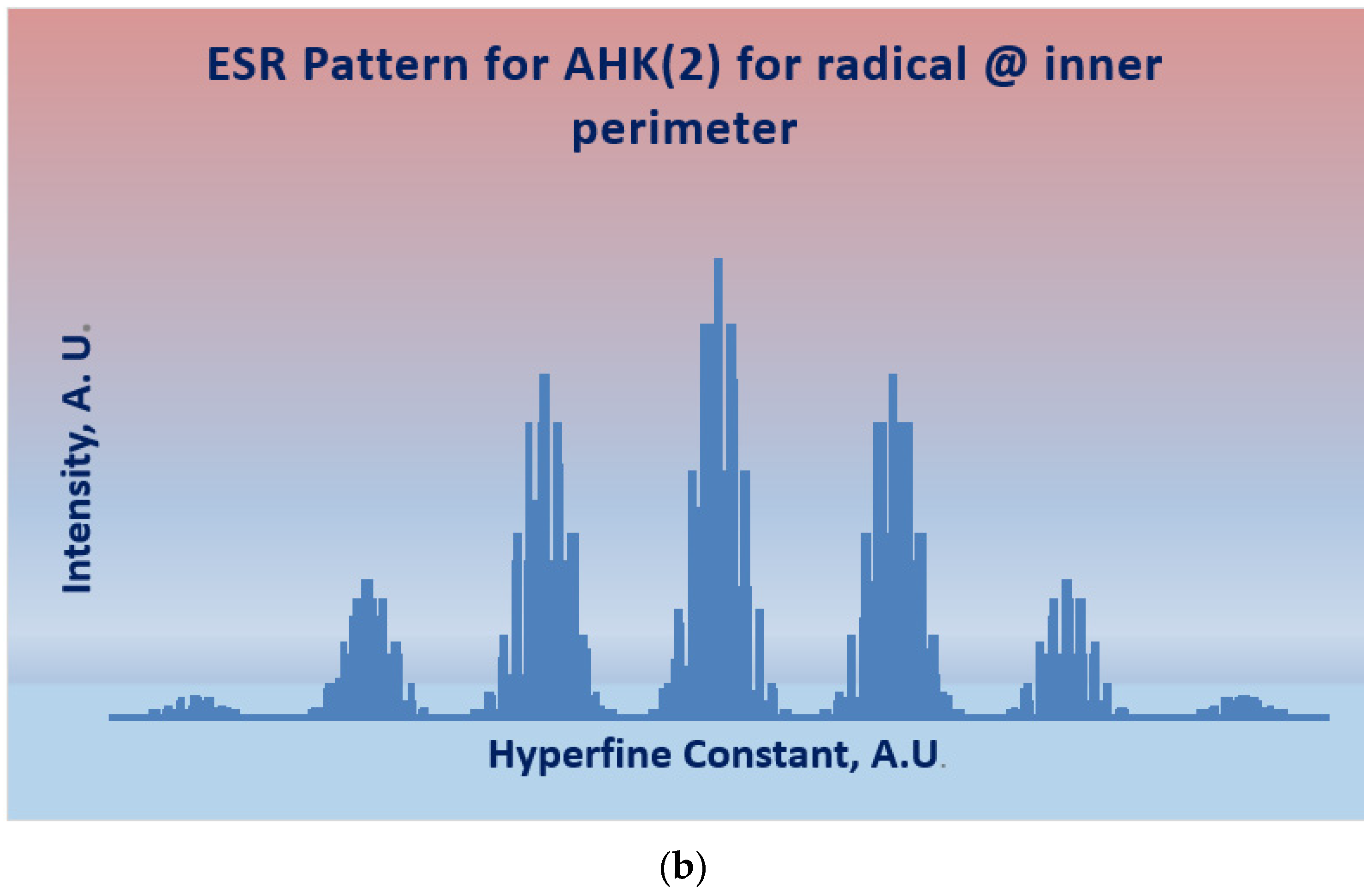 ESR Pattern for AHK(2) for radical @ inner perimeter

Intensity, A. U.

Hyperfine Constant, A.U.

(b)